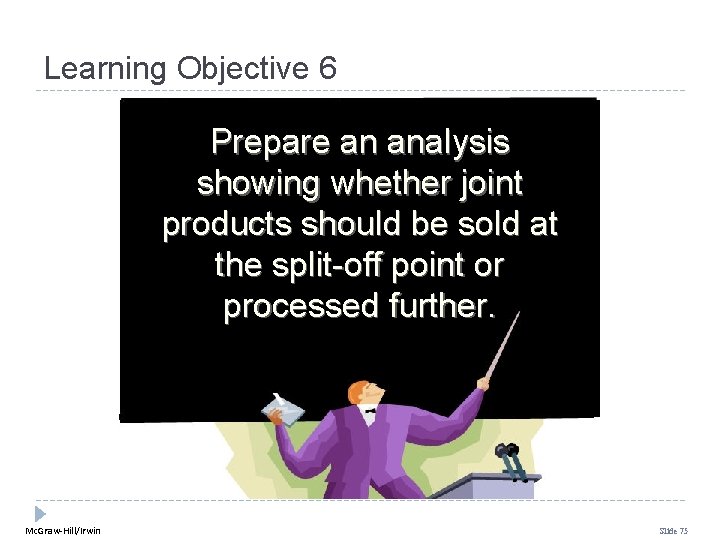 Learning Objective 6

Prepare an analysis showing whether joint products should be sold at the split-off point or processed further.

McGraw-Hill/Irwin

Slide 75